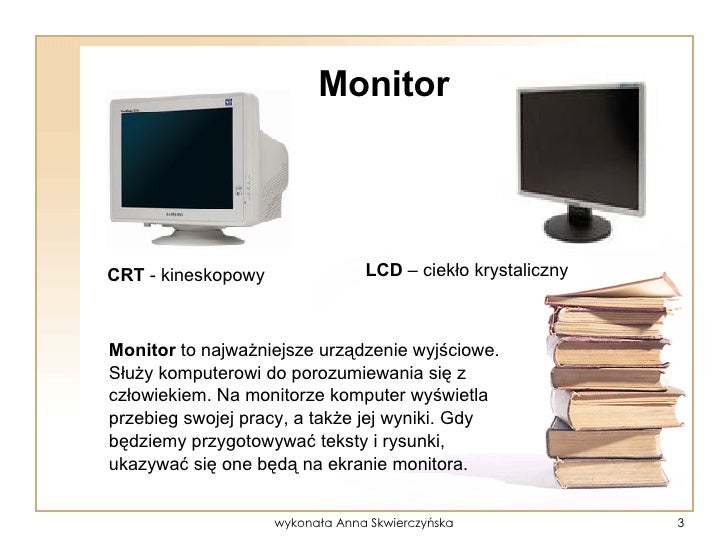 Monitor

CRT - kineskopowy

LCD – ciekło krystaliczny

Monitor to najważniejsze urządzenie wyjściowe. Służy komputerowi do porozumiewania się z człowiekiem. Na monitorze komputer wyświetla przebieg swojej pracy, a także jej wyniki. Gdy będziemy przygotowywać teksty i rysunki, ukazywać się one będą na ekranie monitora.

wykonała Anna Skwierczyńska

3